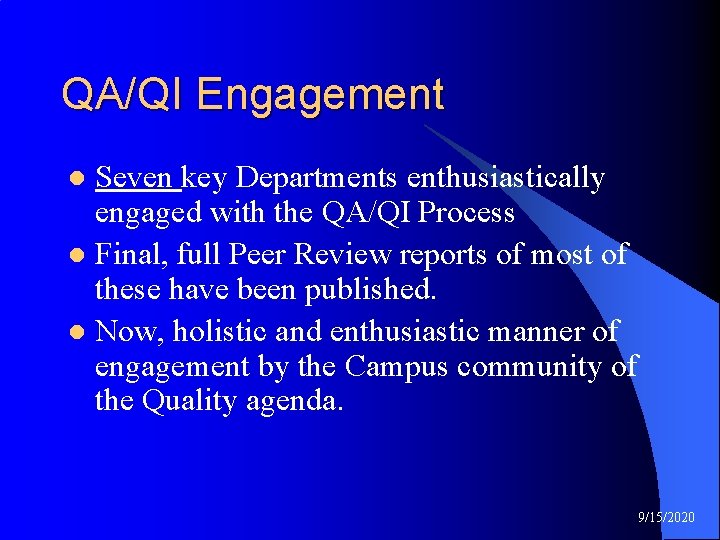 QA/QI Engagement

- Seven key Departments enthusiastically engaged with the QA/QI Process
- Final, full Peer Review reports of most of these have been published.
- Now, holistic and enthusiastic manner of engagement by the Campus community of the Quality agenda.

9/15/2020